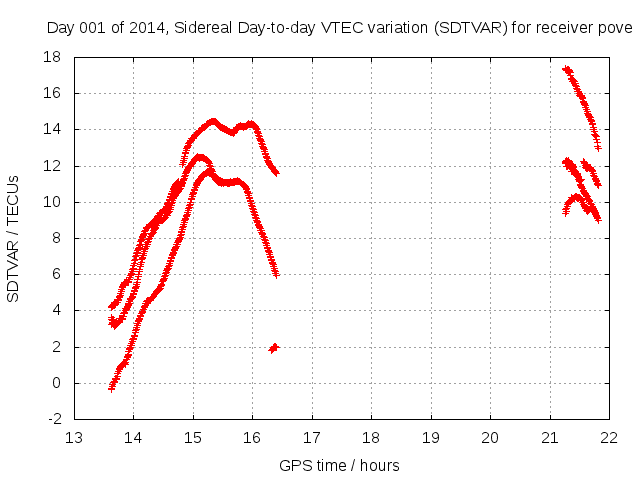 Day 001 of 2014, Sidereal Day-to-day VTEC variation (SDTVAR) for receiver pove

SDTVAR / TECUs

18
16
14
12
10
8
6
4
2
0
-2

13 14 15 16 17 18 19 20 21 22

GPS time / hours